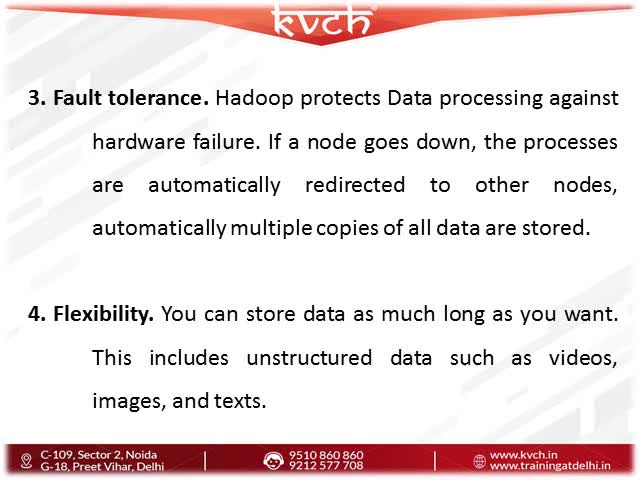 kvch

3. Fault tolerance. Hadoop protects Data processing against hardware failure. If a node goes down, the processes are automatically redirected to other nodes, automatically multiple copies of all data are stored.

4. Flexibility. You can store data as much long as you want. This includes unstructured data such as videos, images, and texts.

C-109, Sector 2, Noida
G-18, Preet Vihar, Delhi

9510 860 860
9212 577 708

www.kvch.in
www.trainingatdelhi.in